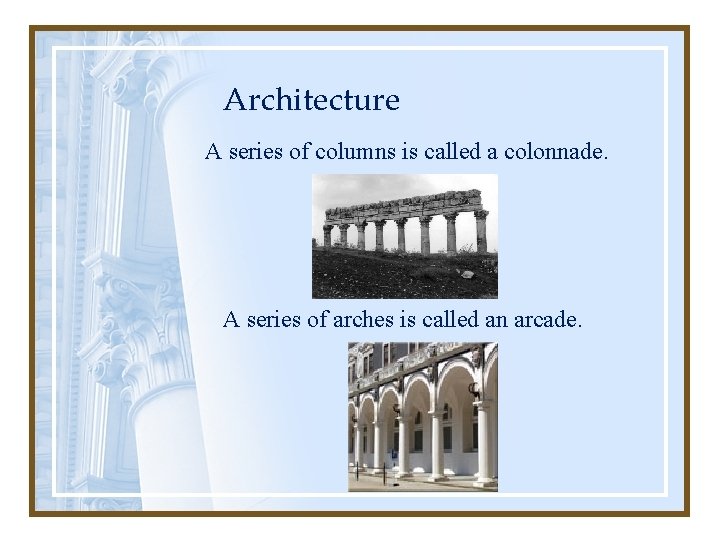 Architecture

A series of columns is called a colonnade.

A series of arches is called an arcade.